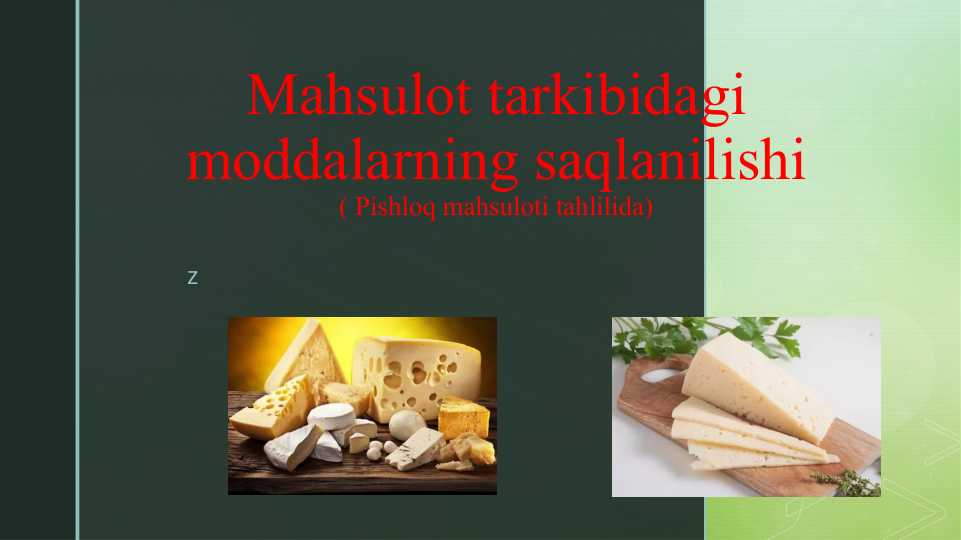 Mahsulot tarkibidagi moddalarning saqlanilishi
( Pishloq mahsuloti tahlilida)

z